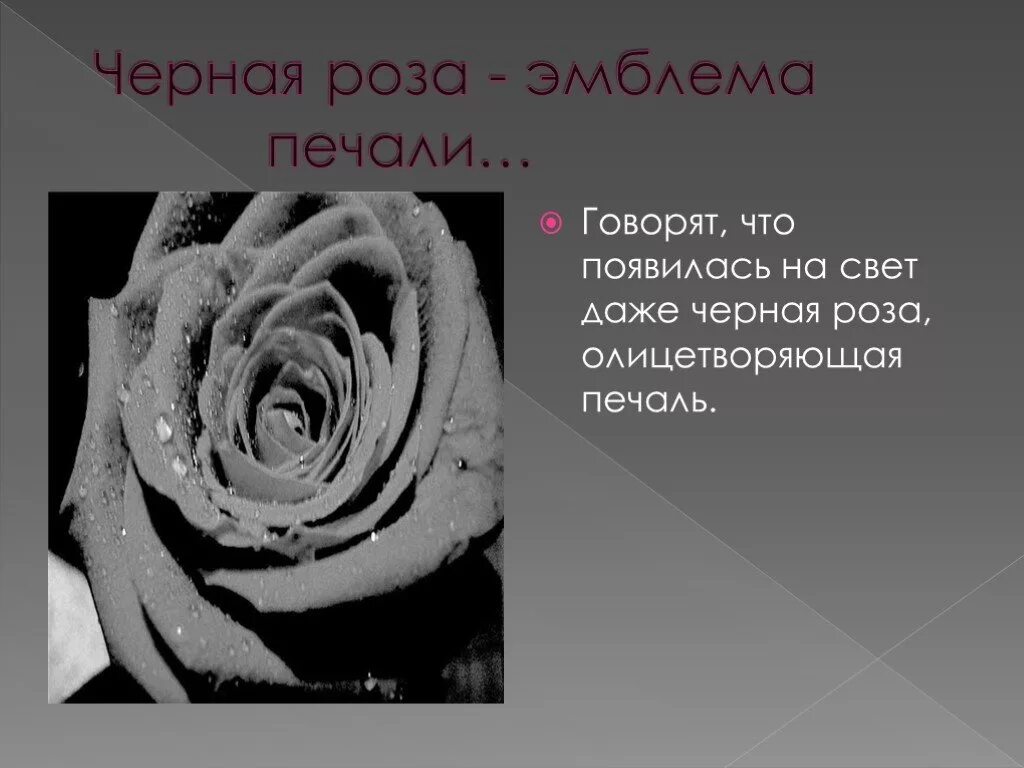 Черная роза - эмблема печали…

Говорят, что появилась на свет даже черная роза, олицетворяющая печаль.